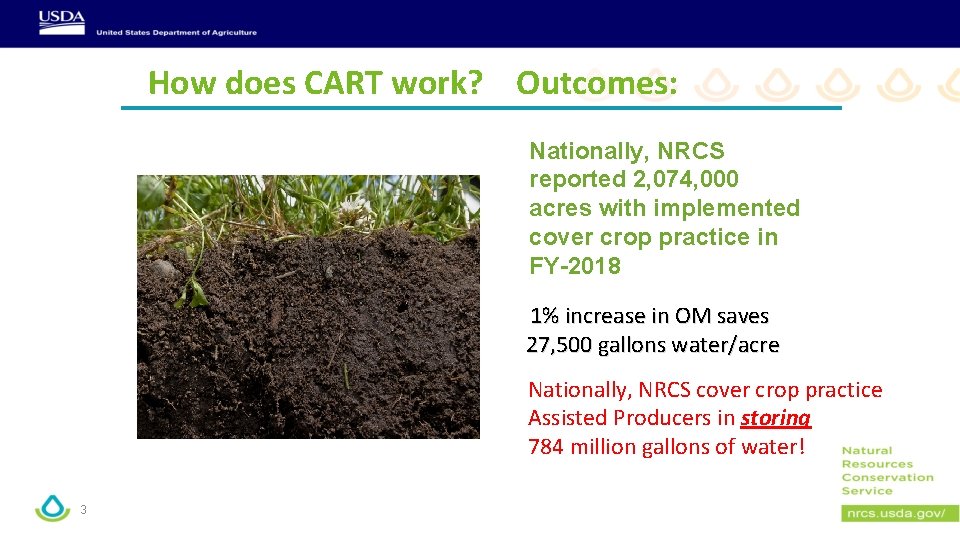 USDA
United States Department of Agriculture

How does CART work? Outcomes:

Nationally, NRCS reported 2,074,000 acres with implemented cover crop practice in FY-2018

1% increase in OM saves 27,500 gallons water/acre

Nationally, NRCS cover crop practice Assisted Producers in storing 784 million gallons of water!

Natural Resources Conservation Service

nrcs.usda.gov/

3